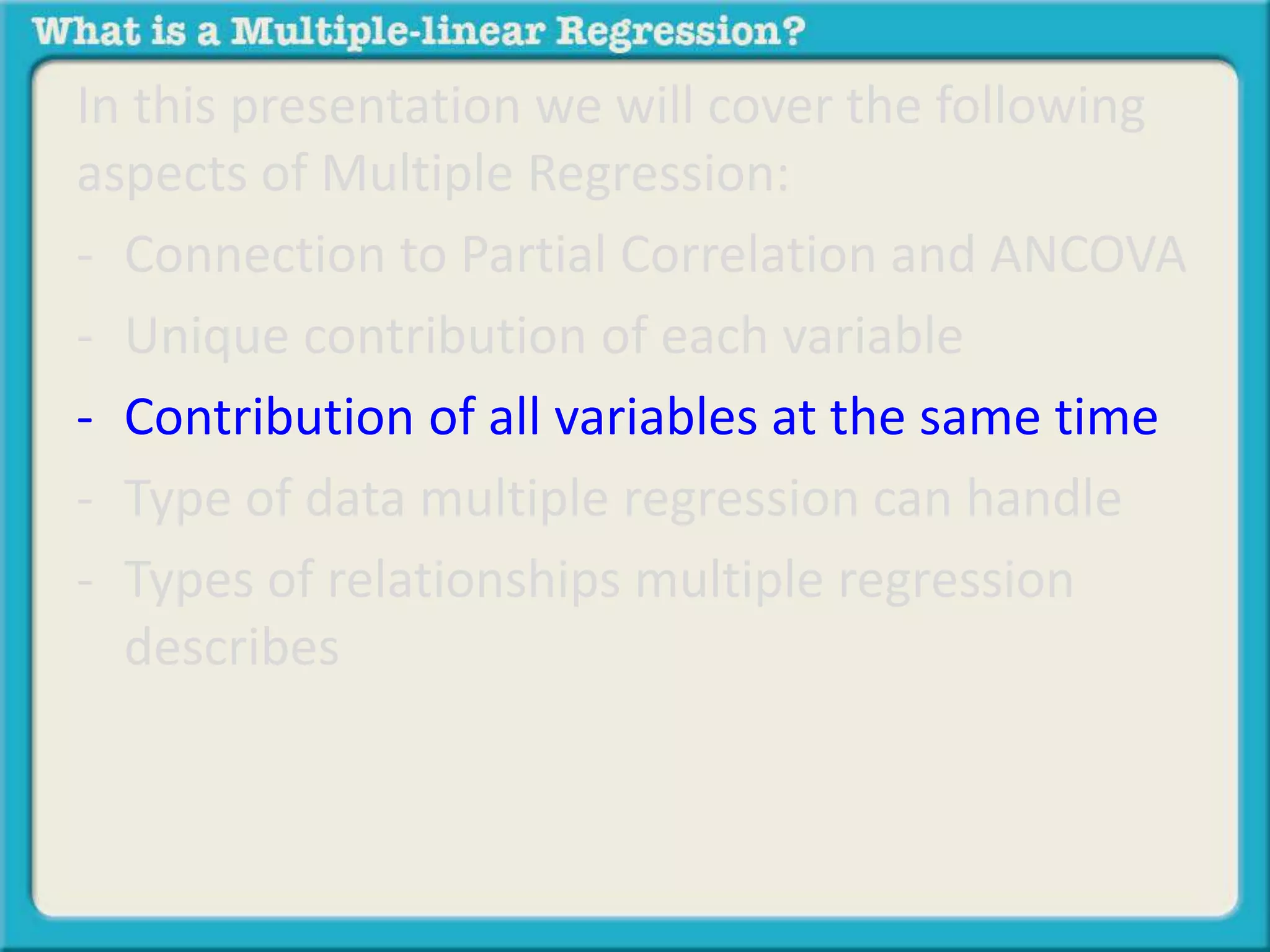 What is a Multiple-linear Regression?

In this presentation we will cover the following aspects of Multiple Regression:

- Connection to Partial Correlation and ANCOVA
- Unique contribution of each variable
- Contribution of all variables at the same time
- Type of data multiple regression can handle
- Types of relationships multiple regression describes